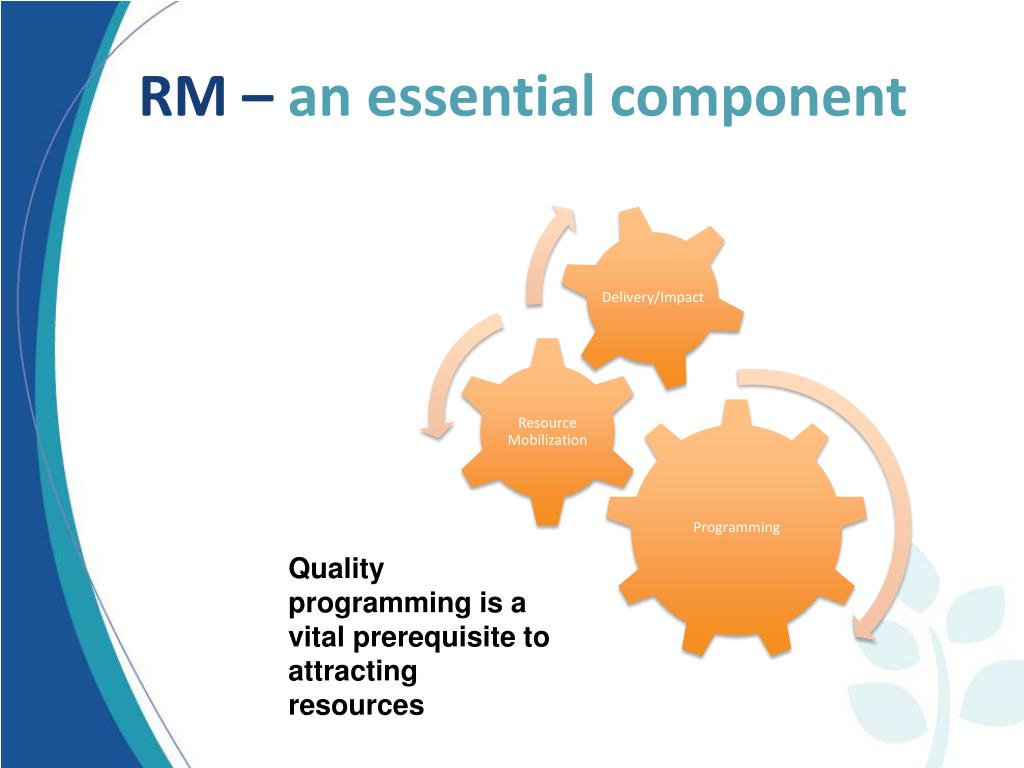 RM – an essential component

Delivery/Impact

Resource Mobilization

Programming

Quality programming is a vital prerequisite to attracting resources